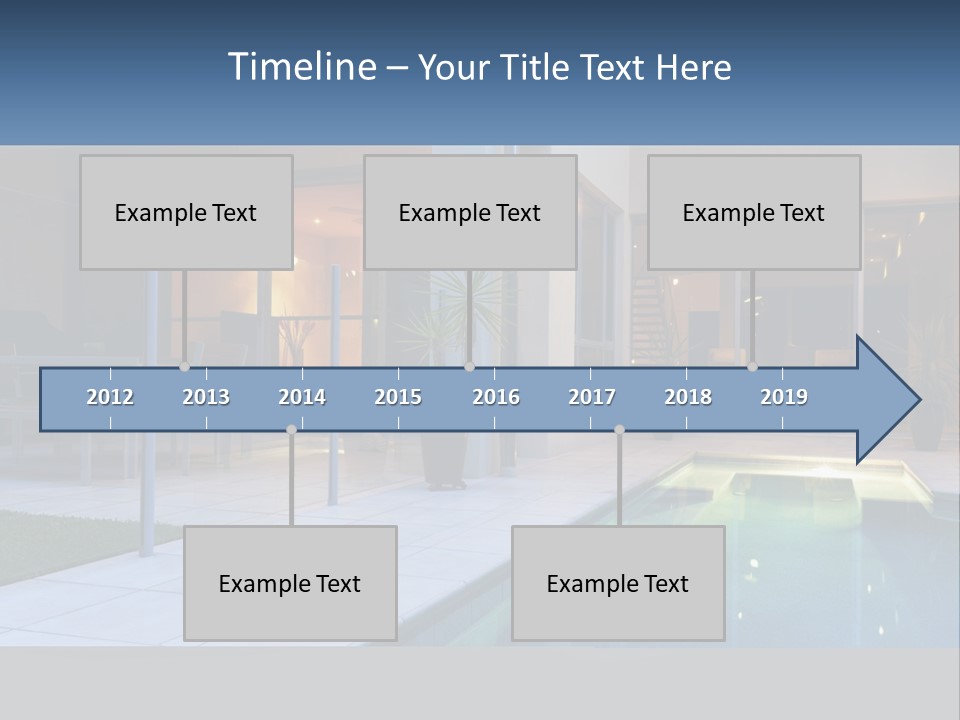 Timeline – Your Title Text Here

Example Text

Example Text

Example Text

2012 2013 2014 2015 2016 2017 2018 2019

Example Text

Example Text